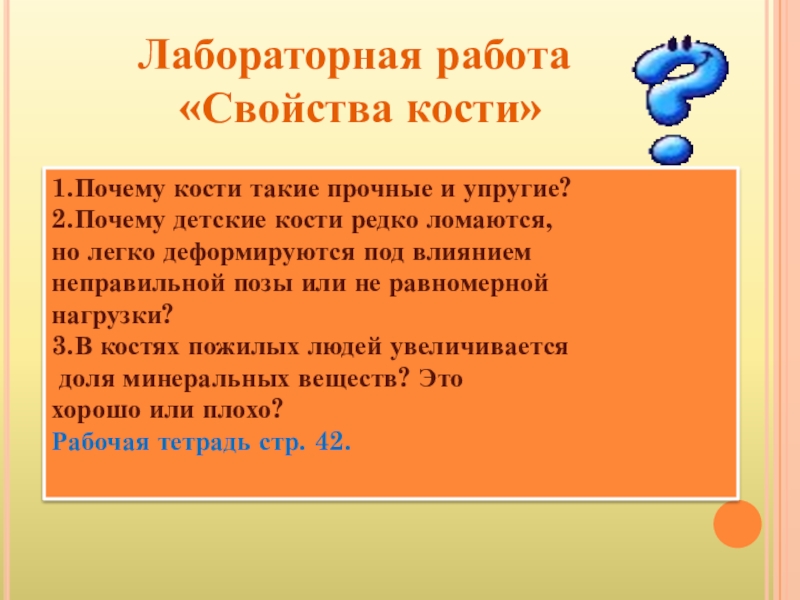 Лабораторная работа
«Свойства кости»

1.Почему кости такие прочные и упругие?
2.Почему детские кости редко ломаются, но легко деформируются под влиянием неправильной позы или не равномерной нагрузки?
3.В костях пожилых людей увеличивается доля минеральных веществ? Это хорошо или плохо?
Рабочая тетрадь стр. 42.